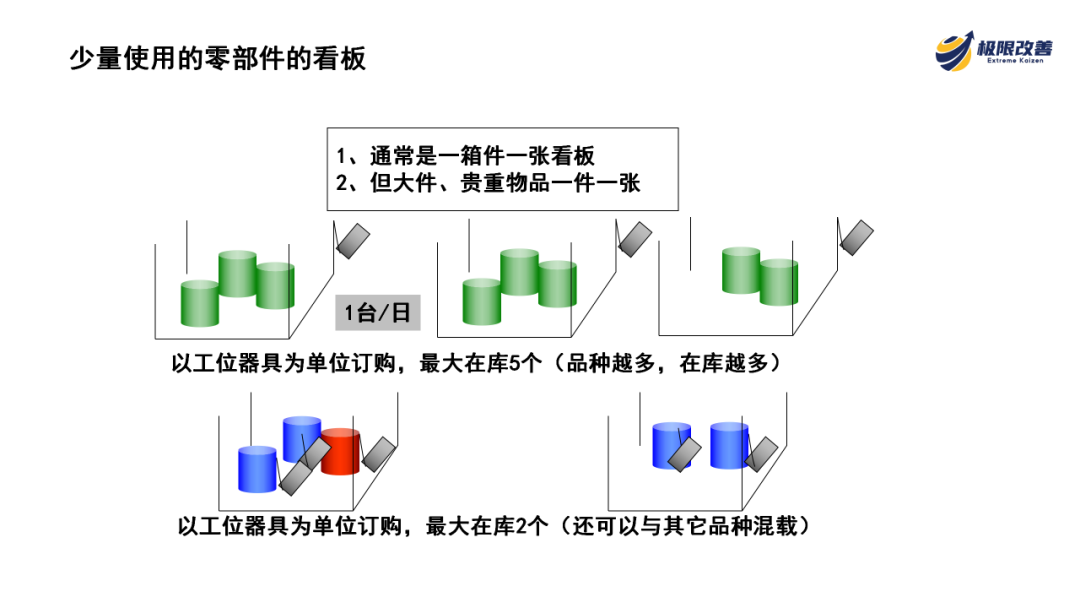 少量使用的零部件的看板

极限改善
Extreme Kaizen

1、通常是一箱件一张看板
2、但大件、贵重物品一件一张

1台/日

以工位器具为单位订购，最大在库5个（品种越多，在库越多）

以工位器具为单位订购，最大在库2个（还可以与其它品种混载）